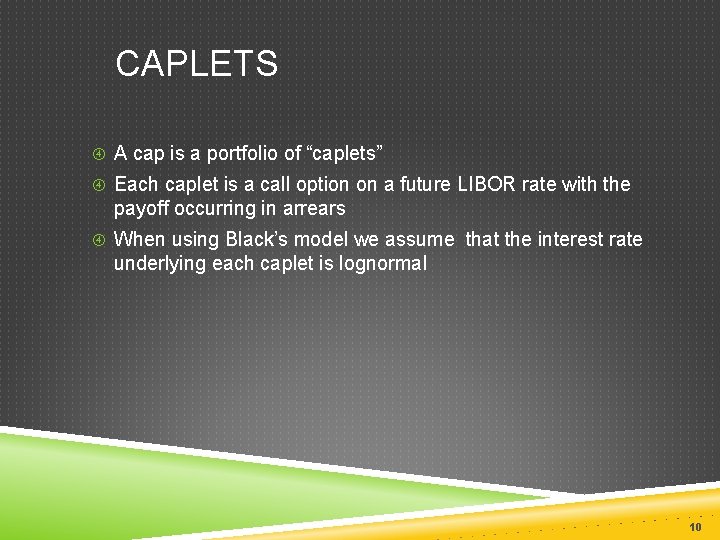 CAPLETS

A cap is a portfolio of “caplets”

Each caplet is a call option on a future LIBOR rate with the payoff occurring in arrears

When using Black’s model we assume  that the interest rate underlying each caplet is lognormal

10